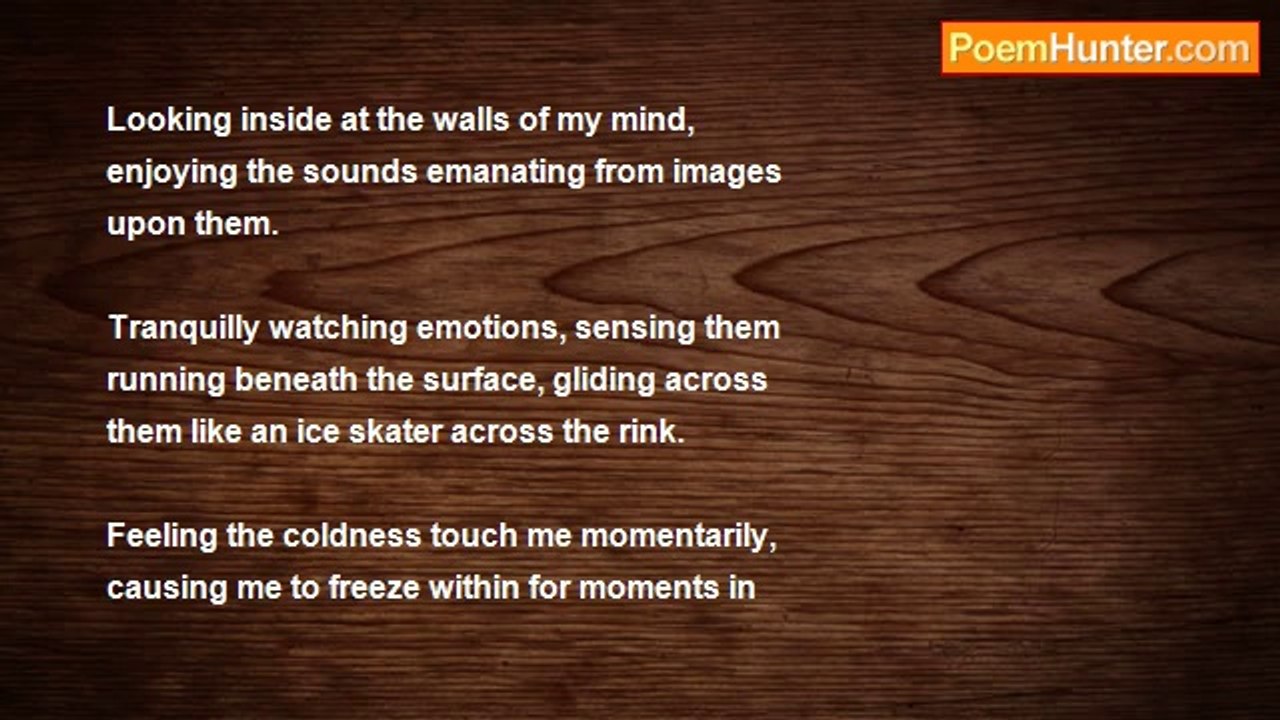 PoemHunter.com

Looking inside at the walls of my mind, enjoying the sounds emanating from images upon them.

Tranquilly watching emotions, sensing them running beneath the surface, gliding across them like an ice skater across the rink.

Feeling the coldness touch me momentarily, causing me to freeze within for moments in